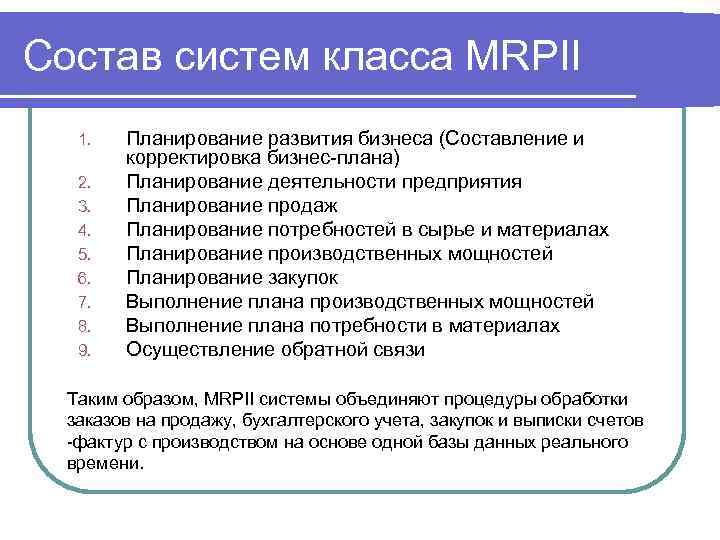 Состав систем класса MRPII

1. Планирование развития бизнеса (Составление и корректировка бизнес-плана)
2. Планирование деятельности предприятия
3. Планирование продаж
4. Планирование потребностей в сырье и материалах
5. Планирование производственных мощностей
6. Планирование закупок
7. Выполнение плана производственных мощностей
8. Выполнение плана потребности в материалах
9. Осуществление обратной связи

Таким образом, MRPII системы объединяют процедуры обработки заказов на продажу, бухгалтерского учета, закупок и выписки счетов -фактур с производством на основе одной базы данных реального времени.